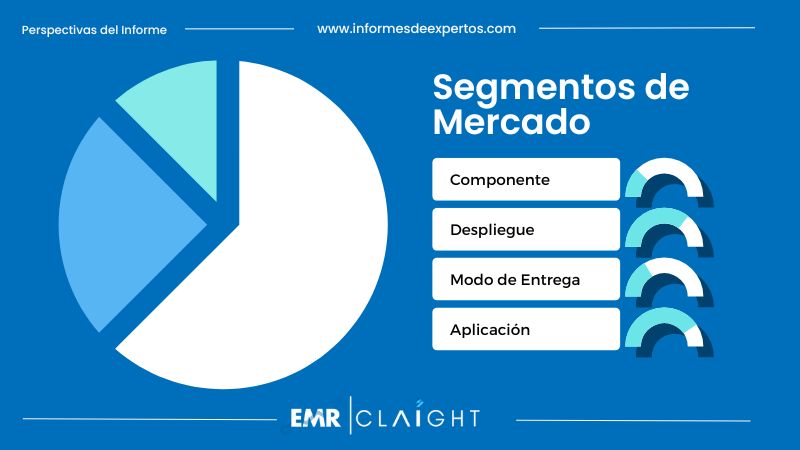 Perspectivas del Informe

www.informesdeexpertos.com

Segmentos de Mercado

Componente

Despliegue

Modo de Entrega

Aplicación

EMR | CLAIGHT